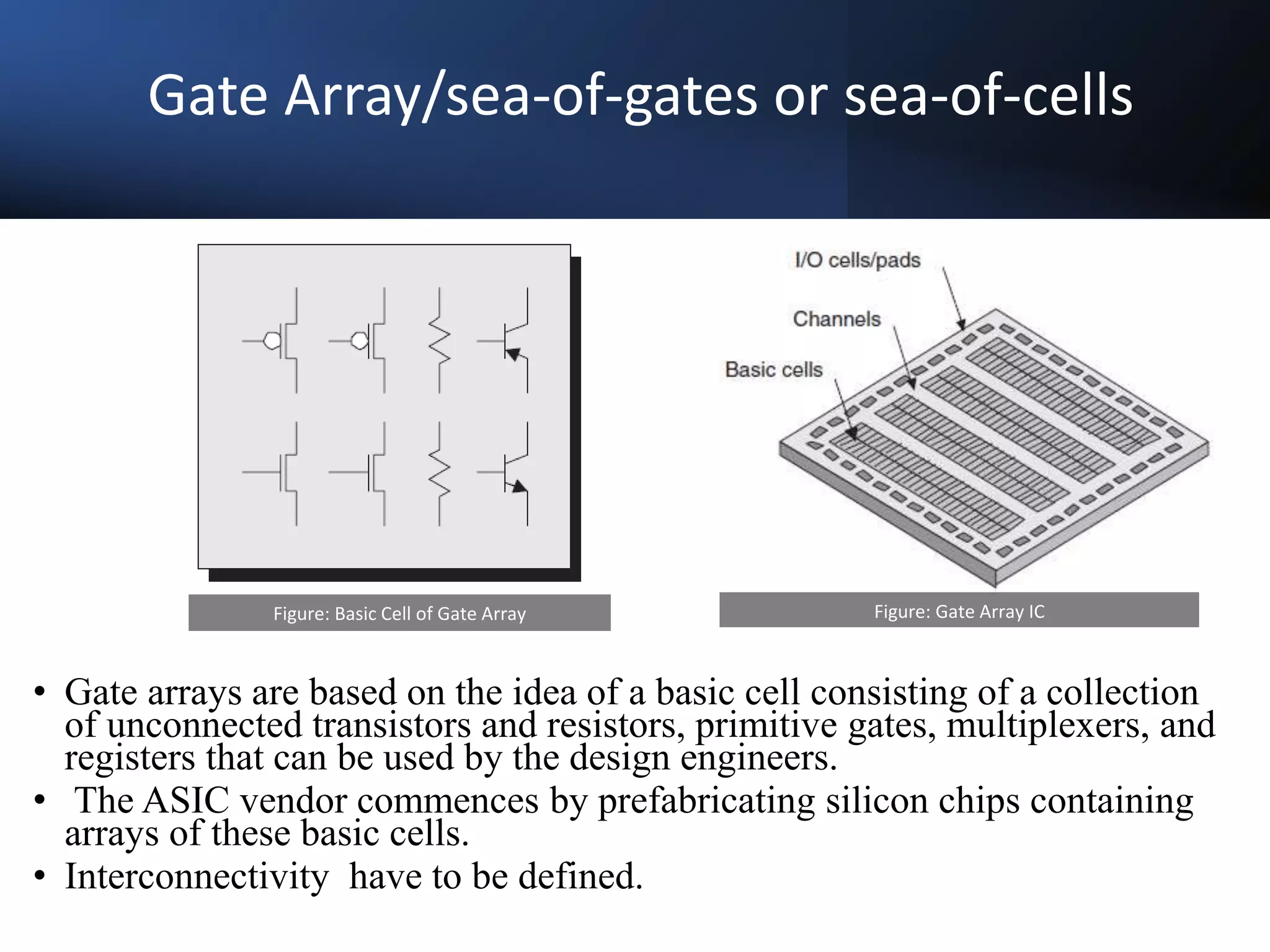 Gate Array/sea-of-gates or sea-of-cells

Figure: Basic Cell of Gate Array

I/O cells/pads

Channels

Basic cells

Figure: Gate Array IC

• Gate arrays are based on the idea of a basic cell consisting of a collection of unconnected transistors and resistors, primitive gates, multiplexers, and registers that can be used by the design engineers.
• The ASIC vendor commences by prefabricating silicon chips containing arrays of these basic cells.
• Interconnectivity have to be defined.